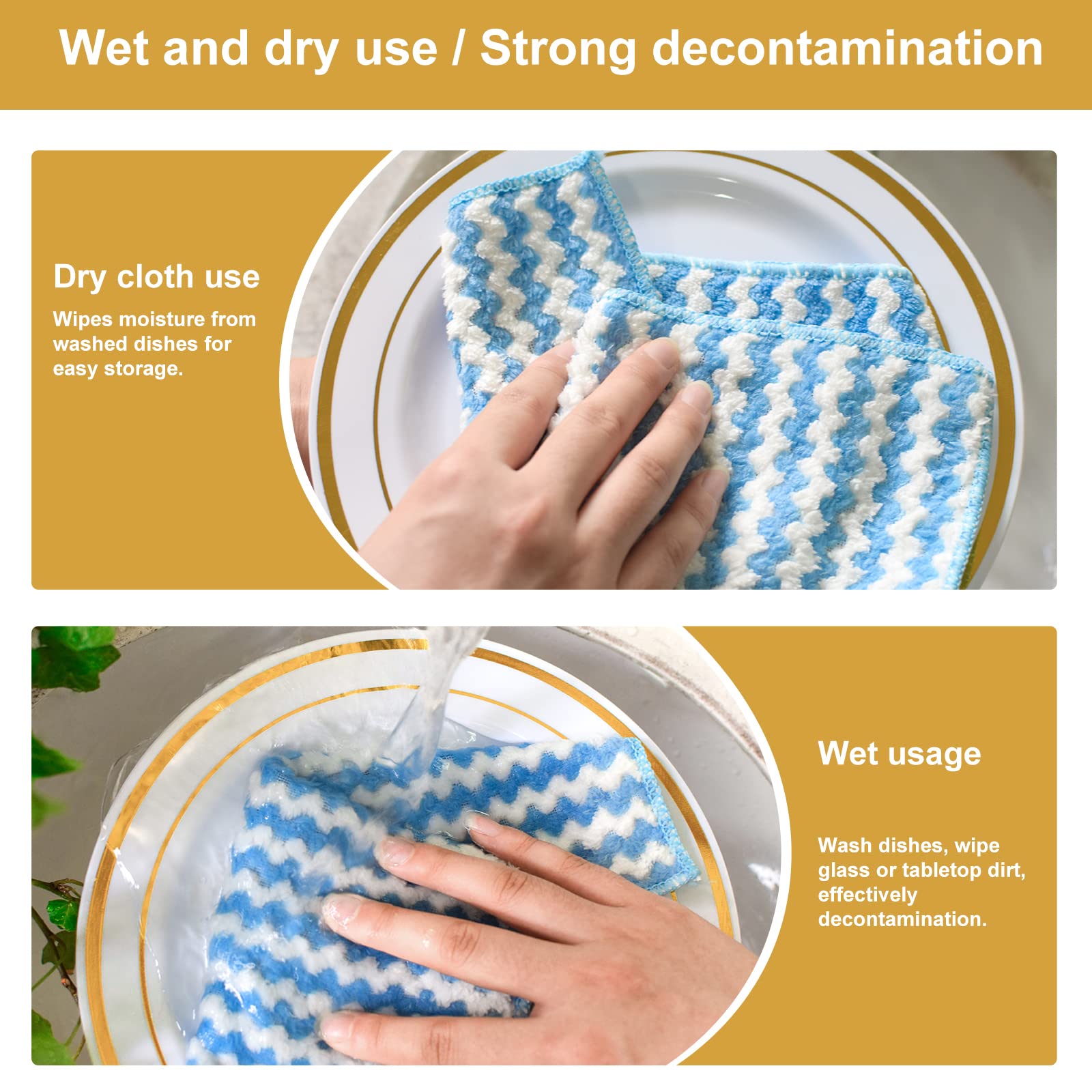 Wet and dry use / Strong decontamination

Dry cloth use

Wipes moisture from washed dishes for easy storage.

Wet usage

Wash dishes, wipe glass or tabletop dirt, effectively decontamination.